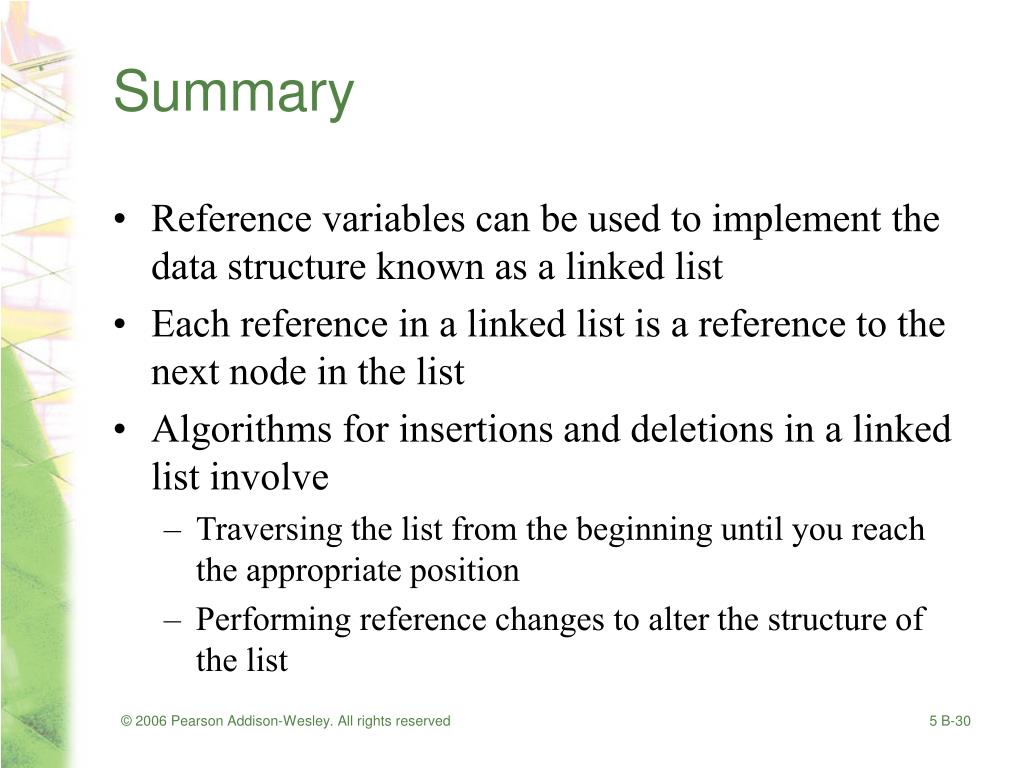 Summary

• Reference variables can be used to implement the data structure known as a linked list
• Each reference in a linked list is a reference to the next node in the list
• Algorithms for insertions and deletions in a linked list involve
– Traversing the list from the beginning until you reach the appropriate position
– Performing reference changes to alter the structure of the list

© 2006 Pearson Addison-Wesley. All rights reserved

5 B-30